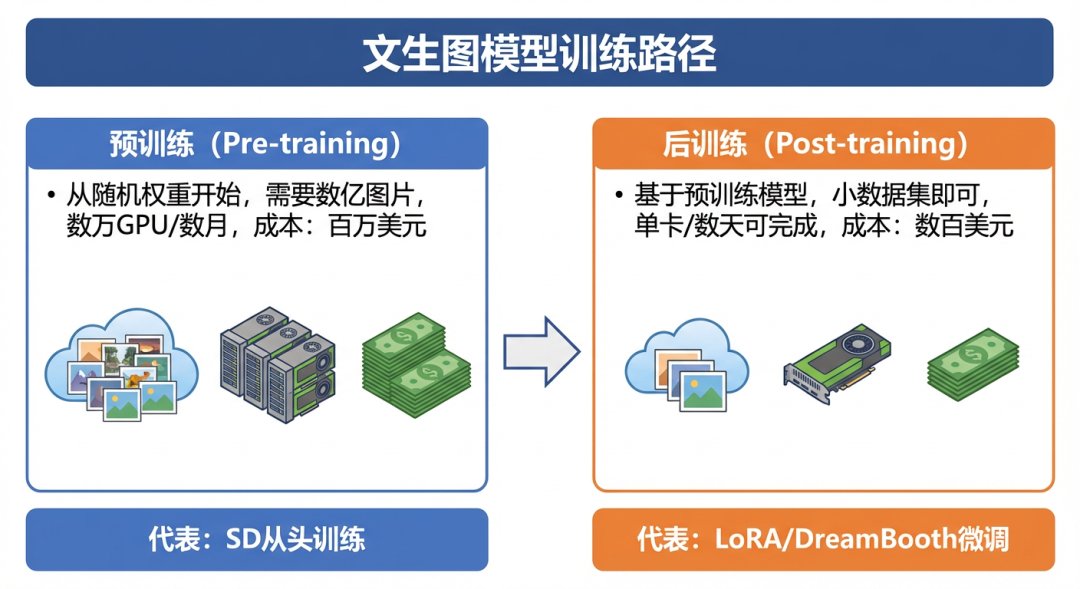 文生图模型训练路径

预训练（Pre-training）

• 从随机权重开始，需要数亿图片，数万GPU/数月，成本：百万美元

代表：SD从头训练

后训练（Post-training）

• 基于预训练模型，小数据集即可，单卡/数天可完成，成本：数百美元

代表：LoRA/DreamBooth微调